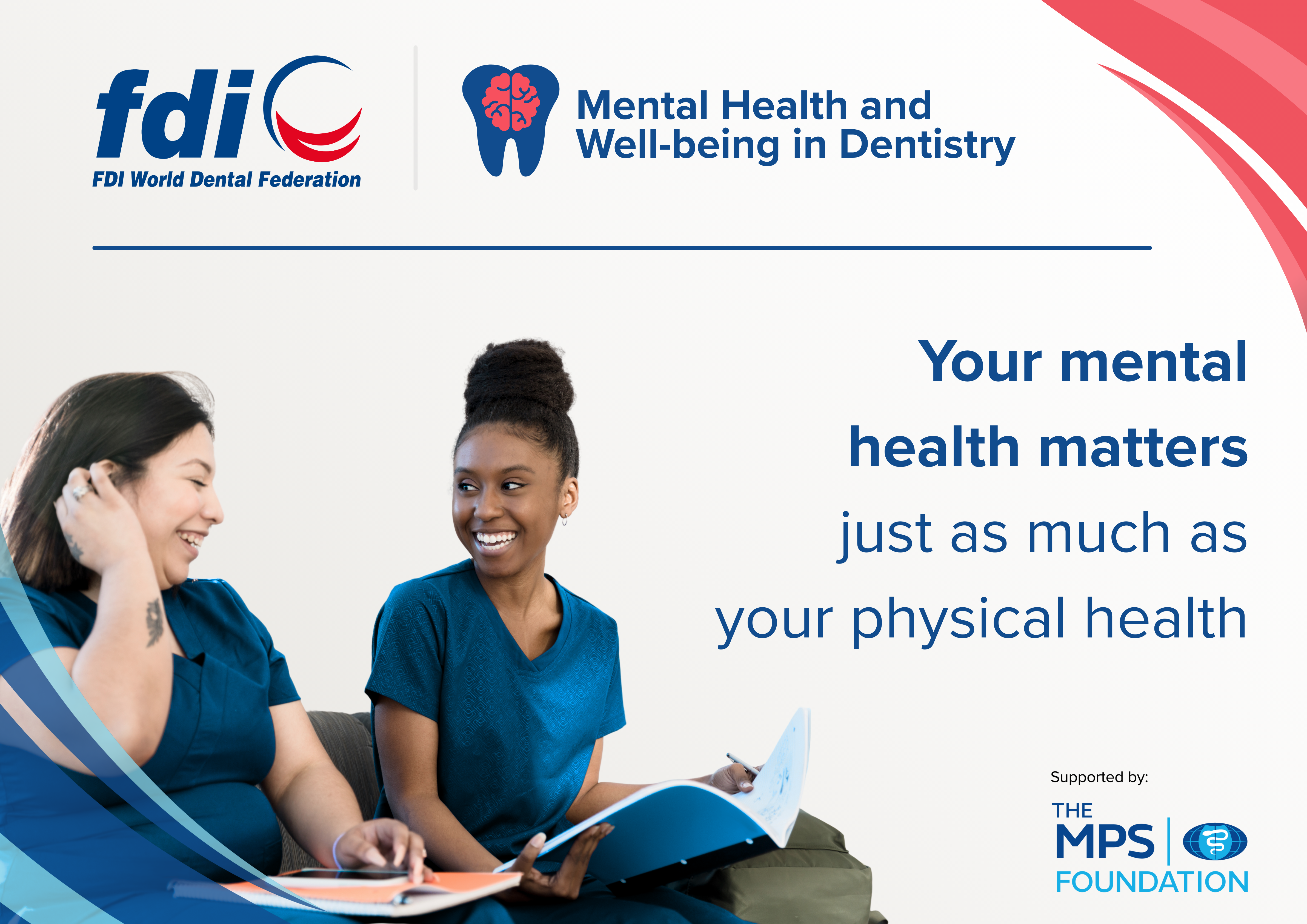 fdi
FDI World Dental Federation

Mental Health and Well-being in Dentistry

Your mental health matters just as much as your physical health

Supported by:
THE MPS FOUNDATION